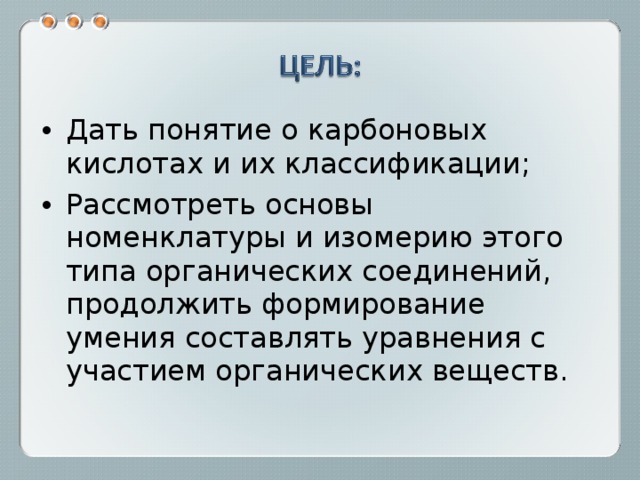 ЦЕЛЬ:

• Дать понятие о карбоновых кислотах и их классификации;

• Рассмотреть основы номенклатуры и изомерию этого типа органических соединений, продолжить формирование умения составлять уравнения с участием органических веществ.